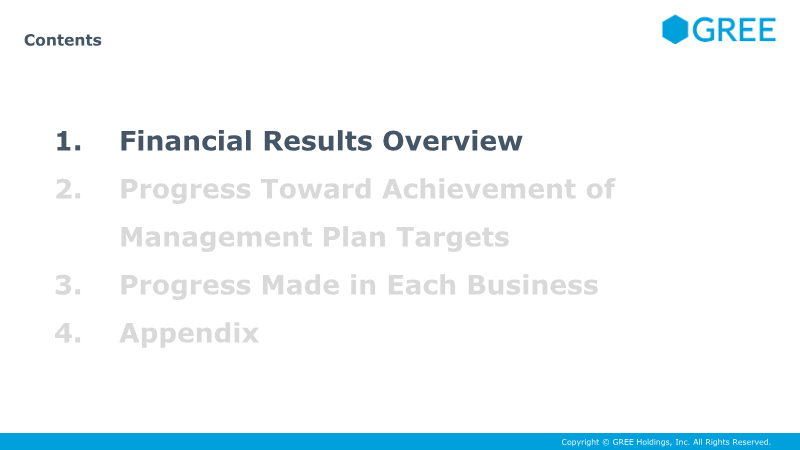 Contents

GREE

1. Financial Results Overview

2. Progress Toward Achievement of Management Plan Targets

3. Progress Made in Each Business

4. Appendix

Copyright © GREE Holdings, Inc. All Rights Reserved.